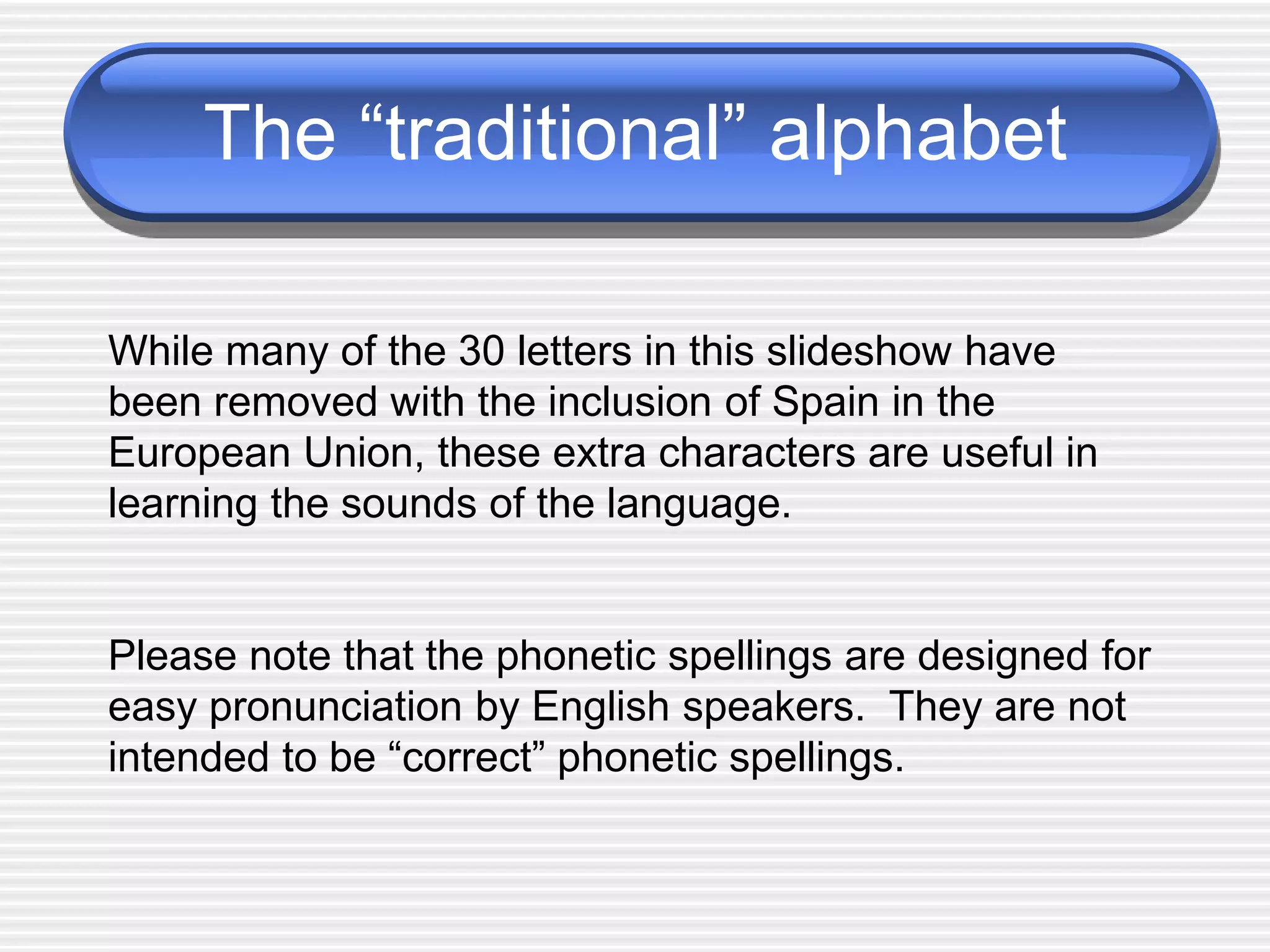 The “traditional” alphabet

While many of the 30 letters in this slideshow have been removed with the inclusion of Spain in the European Union, these extra characters are useful in learning the sounds of the language.

Please note that the phonetic spellings are designed for easy pronunciation by English speakers. They are not intended to be “correct” phonetic spellings.